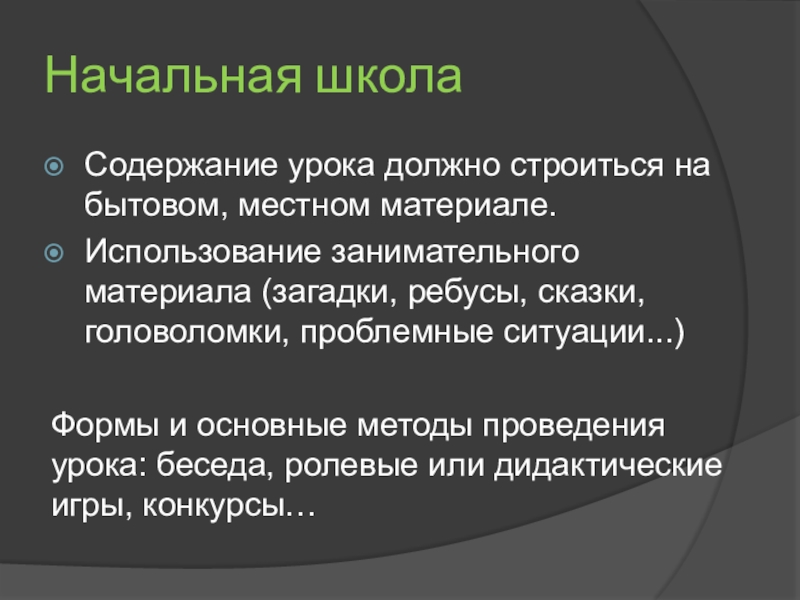 Начальная школа

Содержание урока должно строиться на бытовом, местном материале.

Использование занимательного материала (загадки, ребусы, сказки, головоломки, проблемные ситуации...)

Формы и основные методы проведения урока: беседа, ролевые или дидактические игры, конкурсы…